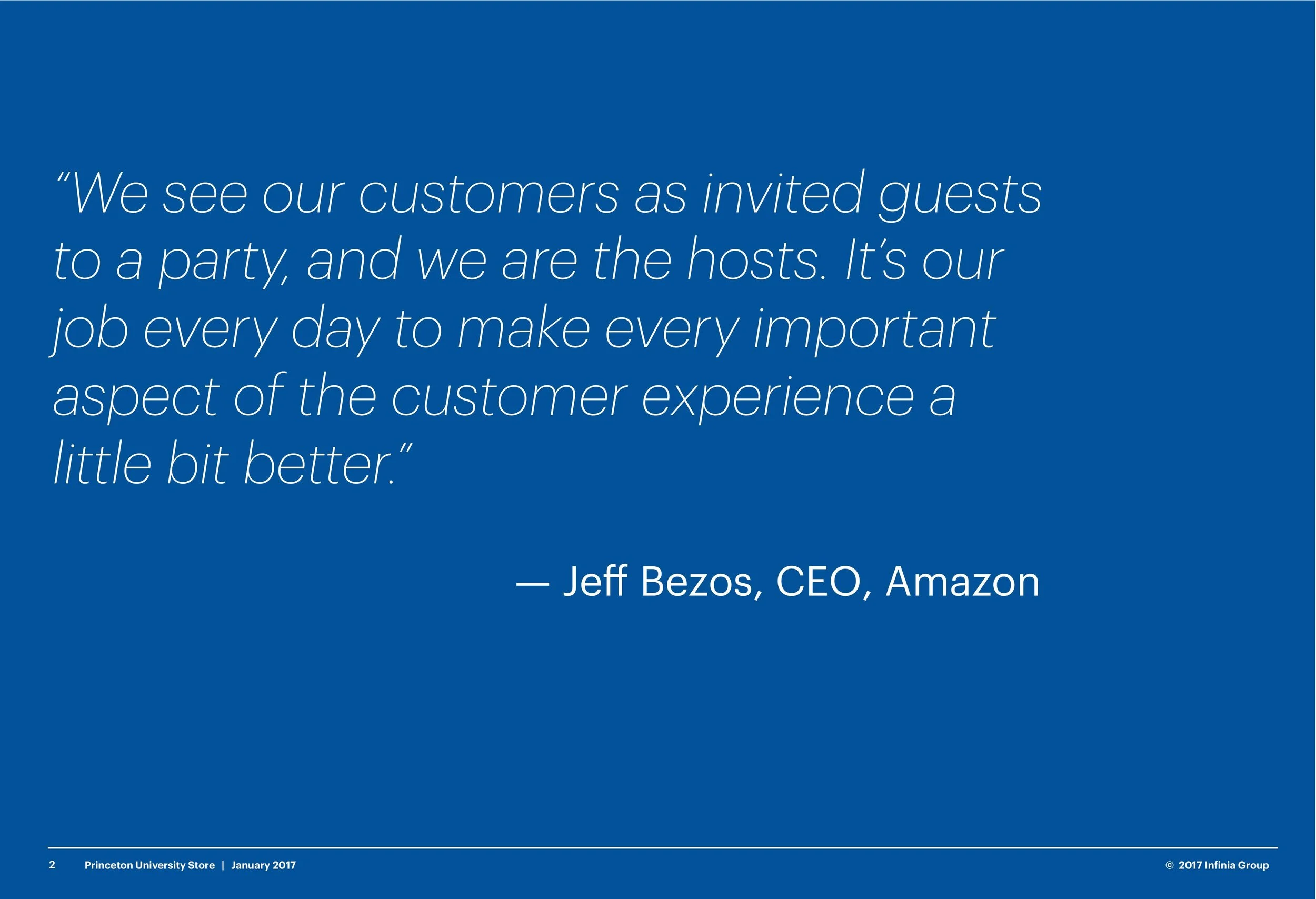 “We see our customers as invited guests to a party, and we are the hosts. It’s our job every day to make every important aspect of the customer experience a little bit better.”

— Jeff Bezos, CEO, Amazon

2 Princeton University Store | January 2017

© 2017 Infinia Group